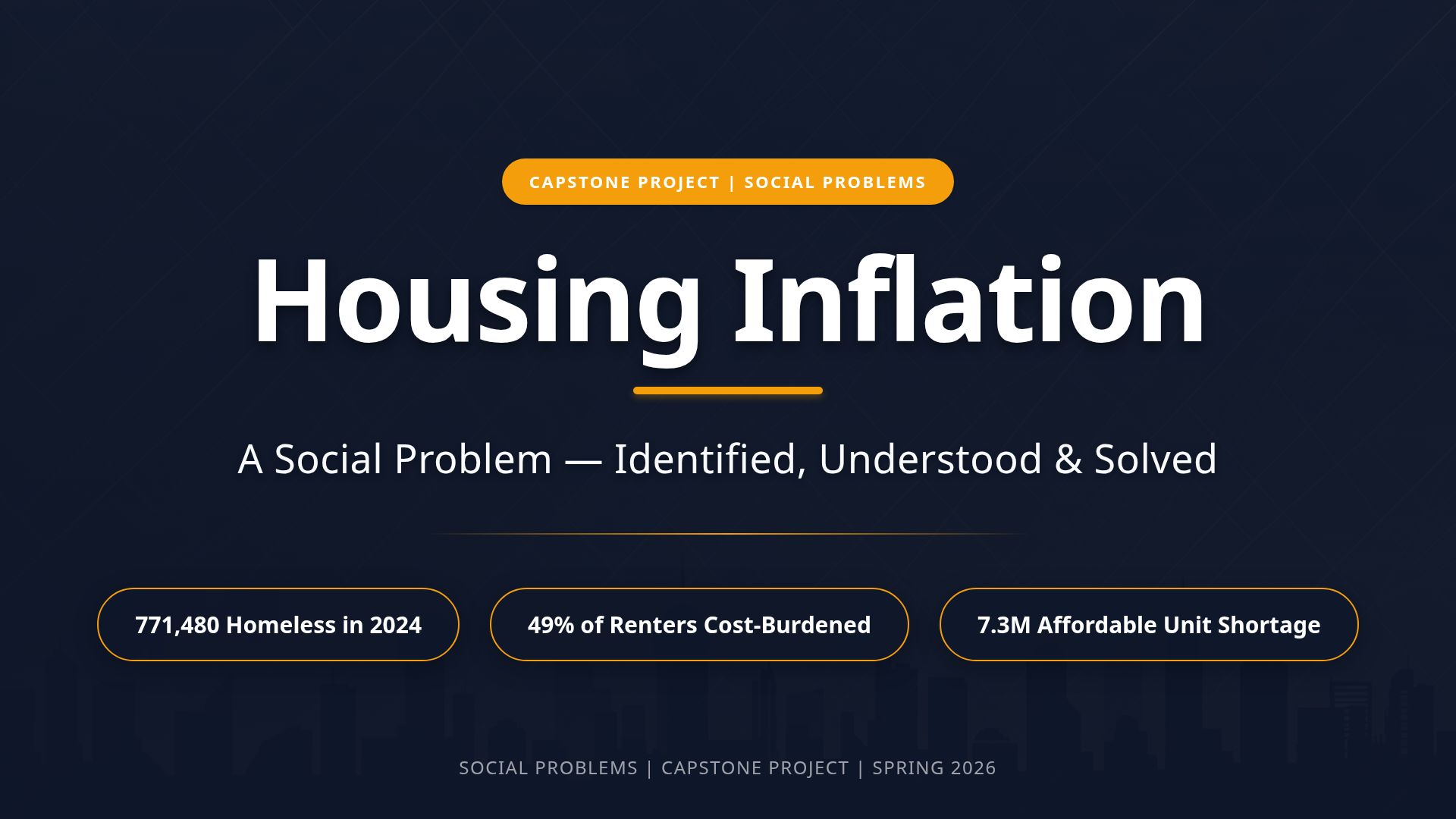 CAPSTONE PROJECT | SOCIAL PROBLEMS

Housing Inflation

A Social Problem — Identified, Understood & Solved

771,480 Homeless in 2024

49% of Renters Cost-Burdened

7.3M Affordable Unit Shortage

SOCIAL PROBLEMS | CAPSTONE PROJECT | SPRING 2026